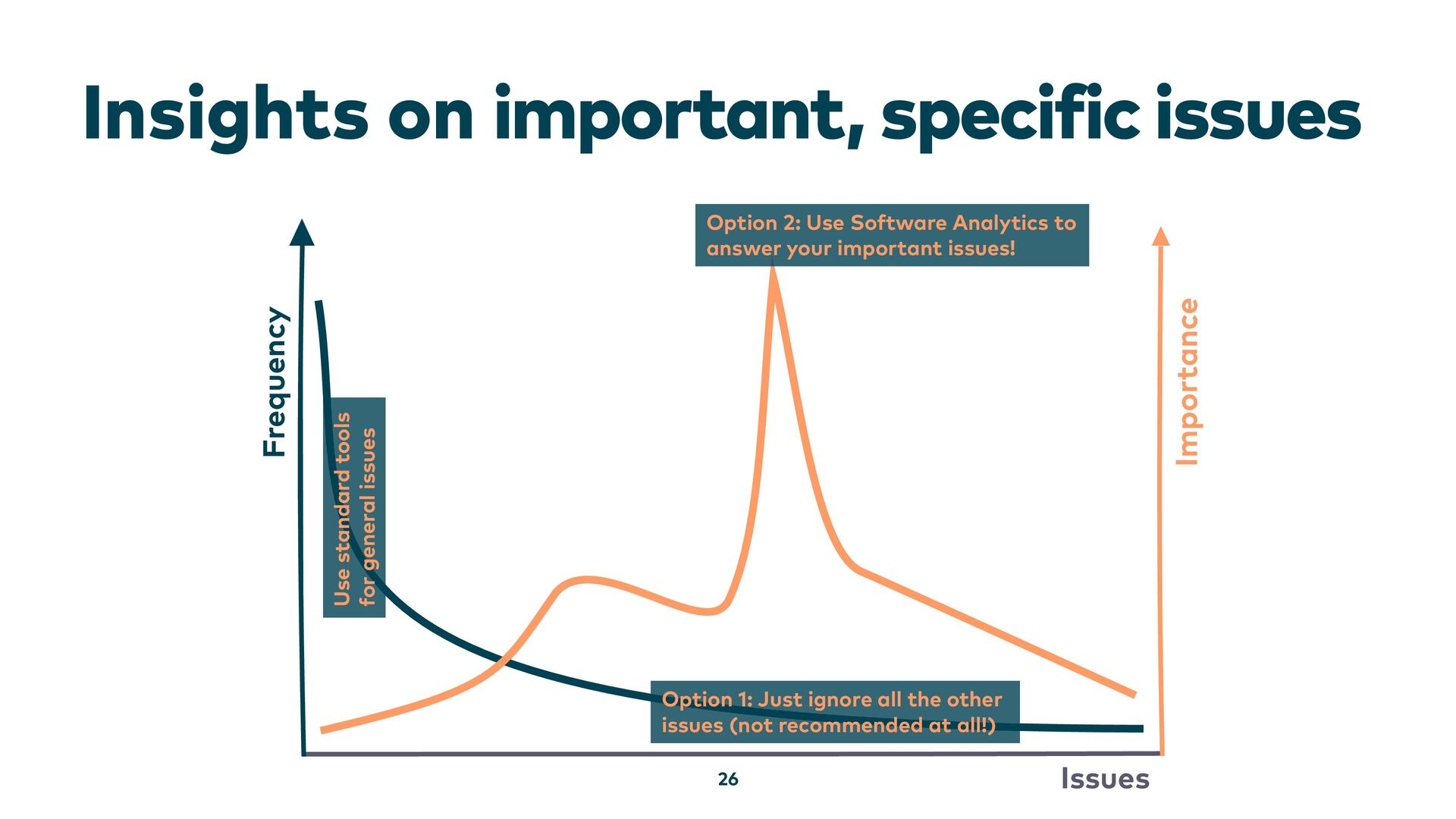 Insights on important, specific issues

Option 2: Use Software Analytics to answer your important issues!

Frequency

Use standard tools for general issues

Importance

Option 1: Just ignore all the other issues (not recommended at all!)

26

Issues